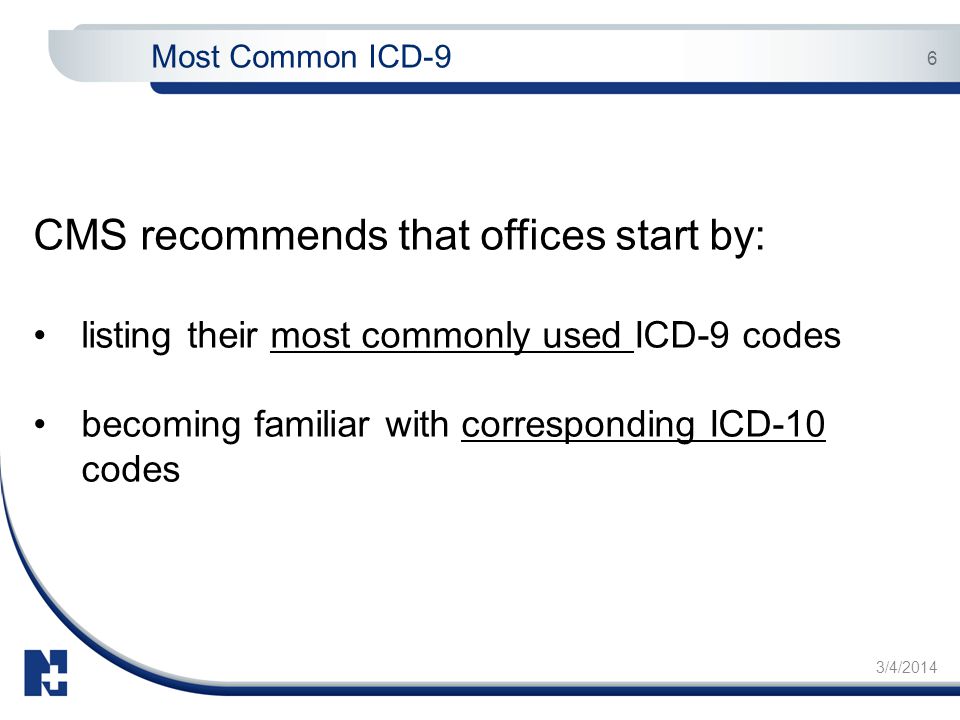 Most Common ICD-9

6

CMS recommends that offices start by:

• listing their most commonly used ICD-9 codes

• becoming familiar with corresponding ICD-10 codes

3/4/2014